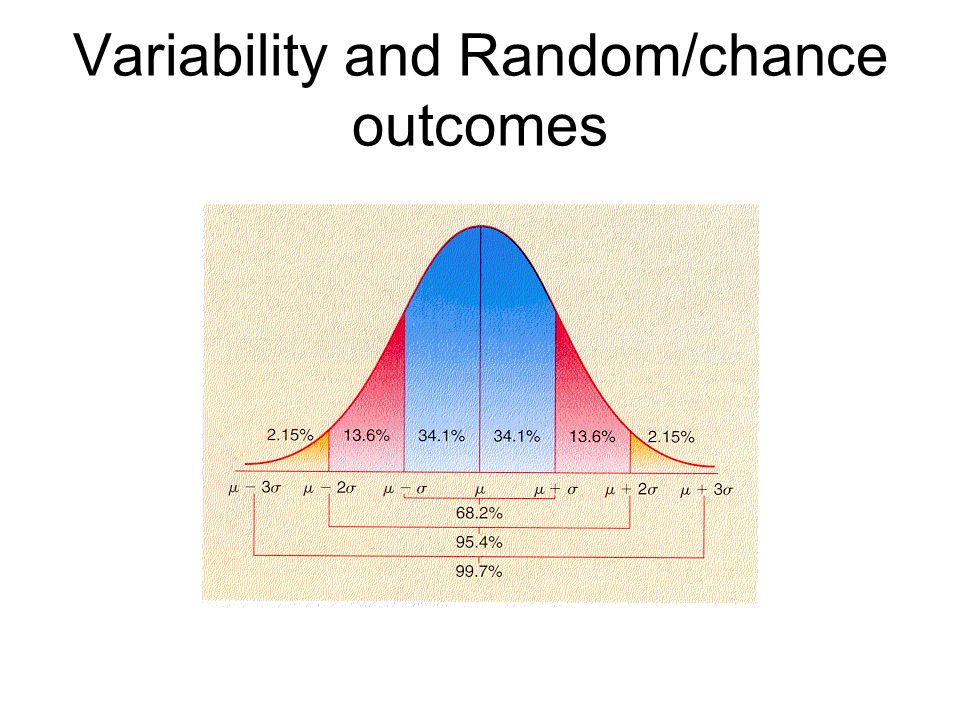 Variability and Random/chance outcomes

2.15%
13.6%
34.1%
34.1%
13.6%
2.15%

$\mu - 3\sigma$
$\mu - 2\sigma$
$\mu - \sigma$
$\mu$
$\mu + \sigma$
$\mu + 2\sigma$
$\mu + 3\sigma$

68.2%
95.4%
99.7%